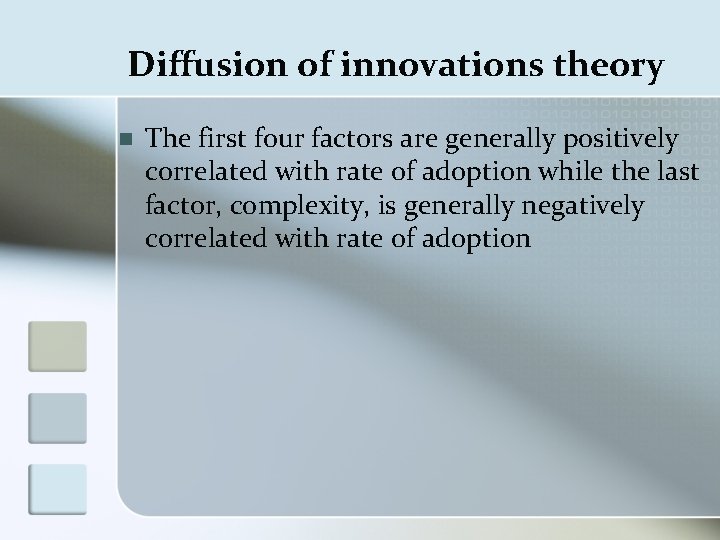 Diffusion of innovations theory

The first four factors are generally positively correlated with rate of adoption while the last factor, complexity, is generally negatively correlated with rate of adoption